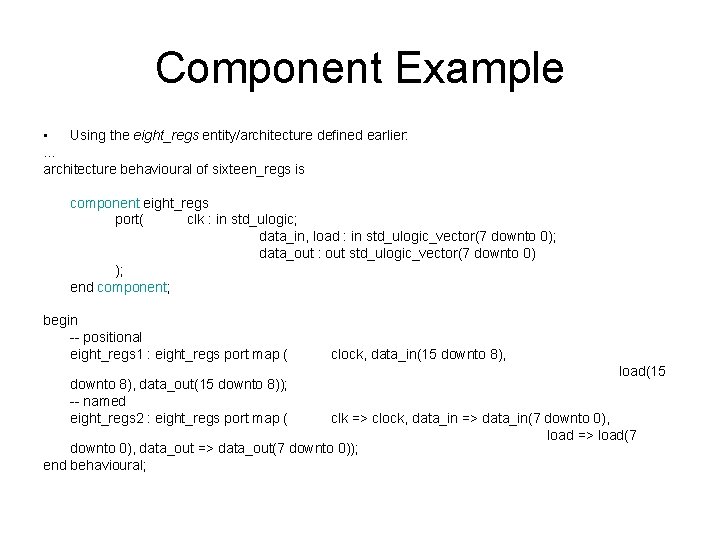 Component Example

• Using the eight_regs entity/architecture defined earlier:
...
architecture behavioural of sixteen_regs is

component eight_regs
port( clk : in std_ulogic;
data_in, load : in std_ulogic_vector(7 downto 0);
data_out : out std_ulogic_vector(7 downto 0)
);
end component;

begin
-- positional
eight_regs1 : eight_regs port map ( clock, data_in(15 downto 8),
load(15
downto 8), data_out(15 downto 8));
-- named
eight_regs2 : eight_regs port map ( clk => clock, data_in => data_in(7 downto 0),
load => load(7
downto 0), data_out => data_out(7 downto 0));
end behavioural;